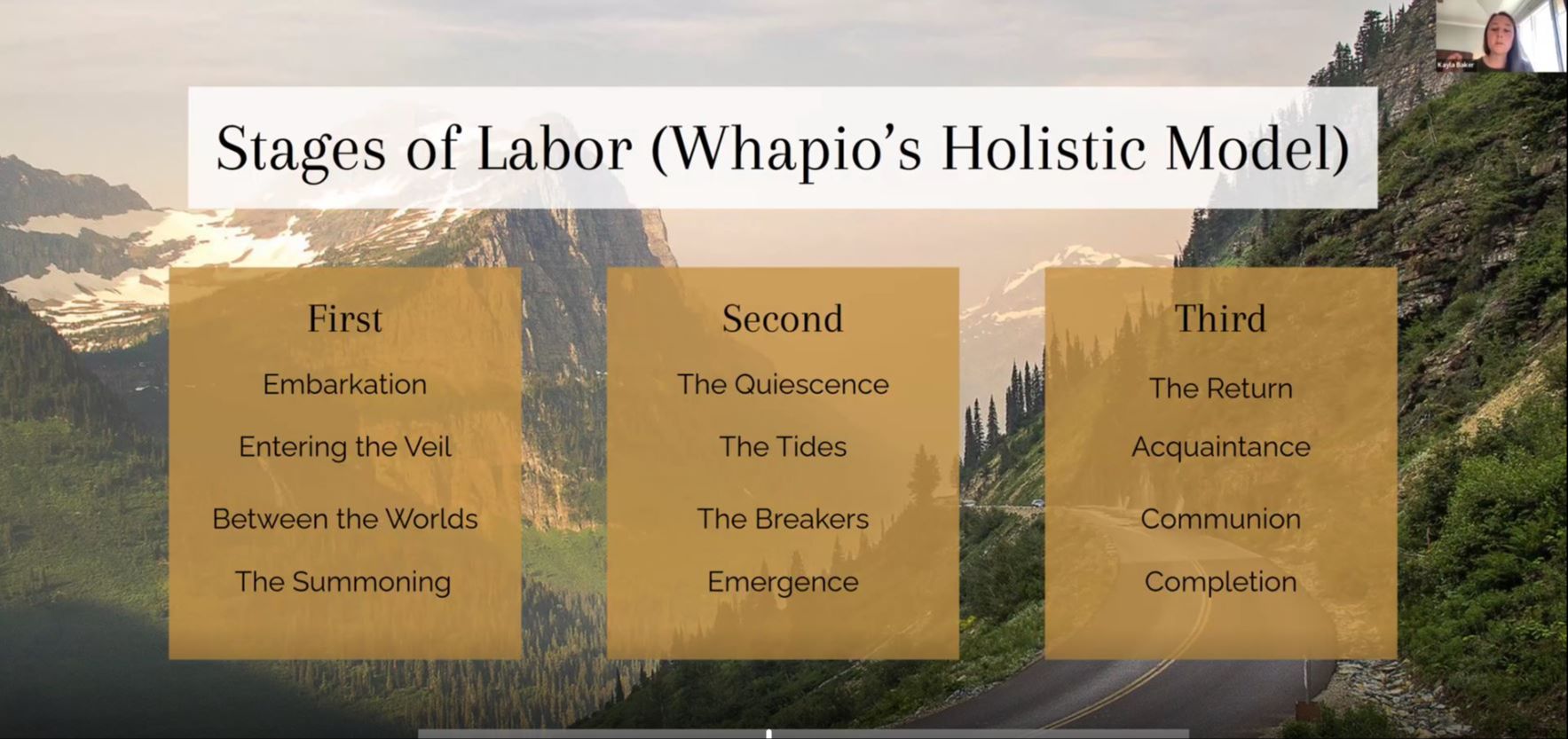 Kayla Baker

Stages of Labor (Whapio's Holistic Model)

First
Embarkation
Entering the Veil
Between the Worlds
The Summoning

Second
The Quiescence
The Tides
The Breakers
Emergence

Third
The Return
Acquaintance
Communion
Completion